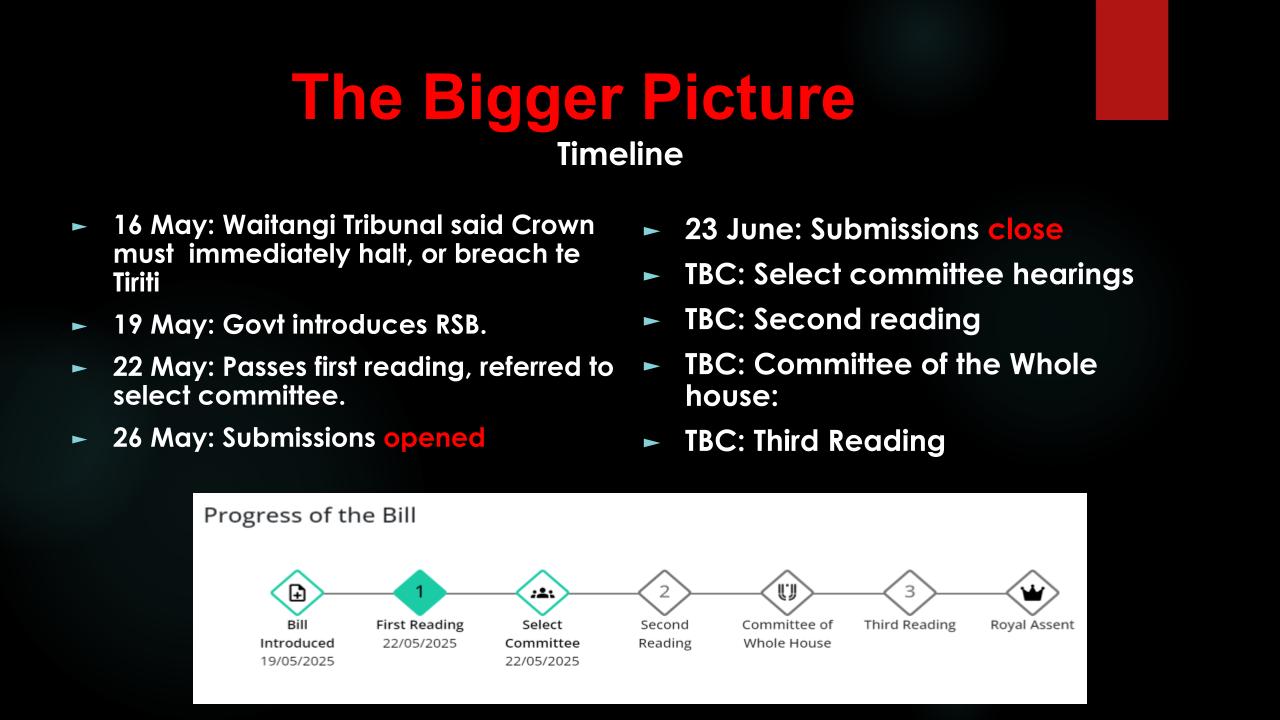 The Bigger Picture
Timeline

► 16 May: Waitangi Tribunal said Crown must immediately halt, or breach te Tiriti
► 19 May: Govt introduces RSB.
► 22 May: Passes first reading, referred to select committee.
► 26 May: Submissions opened

► 23 June: Submissions close
► TBC: Select committee hearings
► TBC: Second reading
► TBC: Committee of the Whole house:
► TBC: Third Reading

Progress of the Bill

Bill Introduced 19/05/2025

1
First Reading 22/05/2025

Select Committee 22/05/2025

2
Second Reading

Committee of Whole House

3
Third Reading

Royal Assent